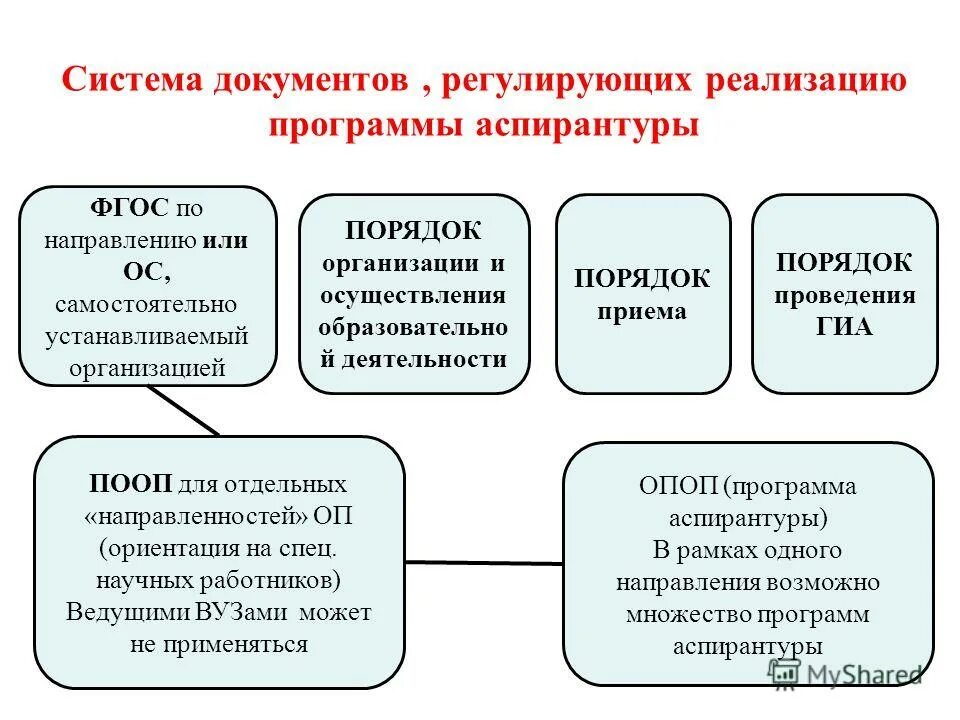 Система документов , регулирующих реализацию программы аспирантуры

ФГОС по направлению или ОС, самостоятельно устанавливаемый организацией

ПОРЯДОК организации и осуществления образовательной деятельности

ПОРЯДОК приема

ПОРЯДОК проведения ГИА

ПООП для отдельных «направленностей» ОП (ориентация на спец. научных работников) Ведущими ВУЗами может не применяться

ОПОП (программа аспирантуры) В рамках одного направления возможно множество программ аспирантуры

MyShared